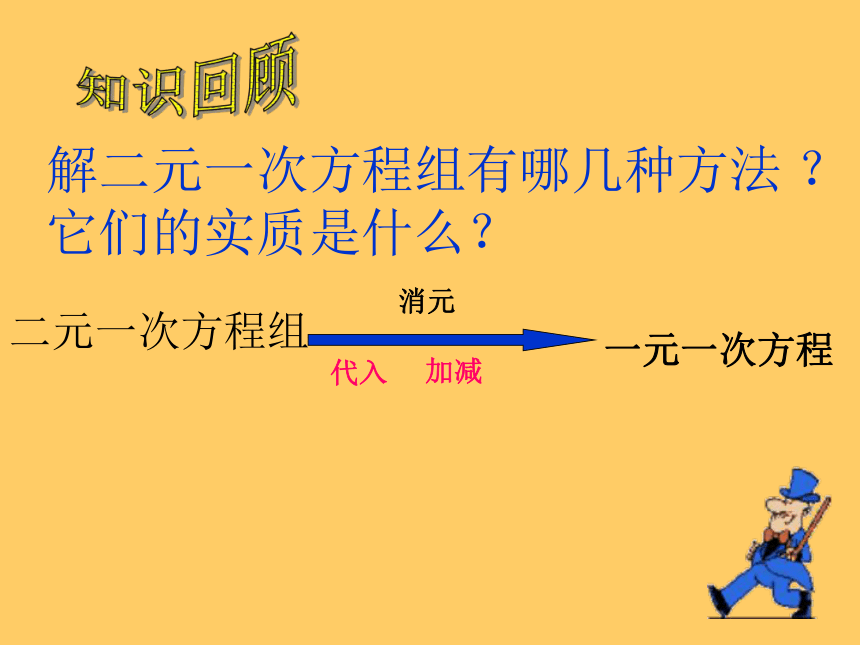 知识回顾

解二元一次方程组有哪几种方法？它们的实质是什么？

二元一次方程组 消元 代入 加减 一元一次方程